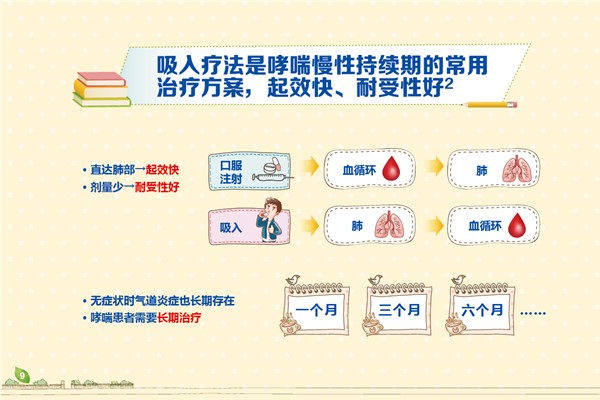 吸入疗法是哮喘慢性持续期的常用治疗方案，起效快、耐受性好$^2$

• 直达肺部→起效快
• 剂量少→耐受性好

口服
注射

血循环

肺

吸入

肺

血循环

• 无症状时气道炎症也长期存在
• 哮喘患者需要长期治疗

一个月

三个月

六个月

……

9